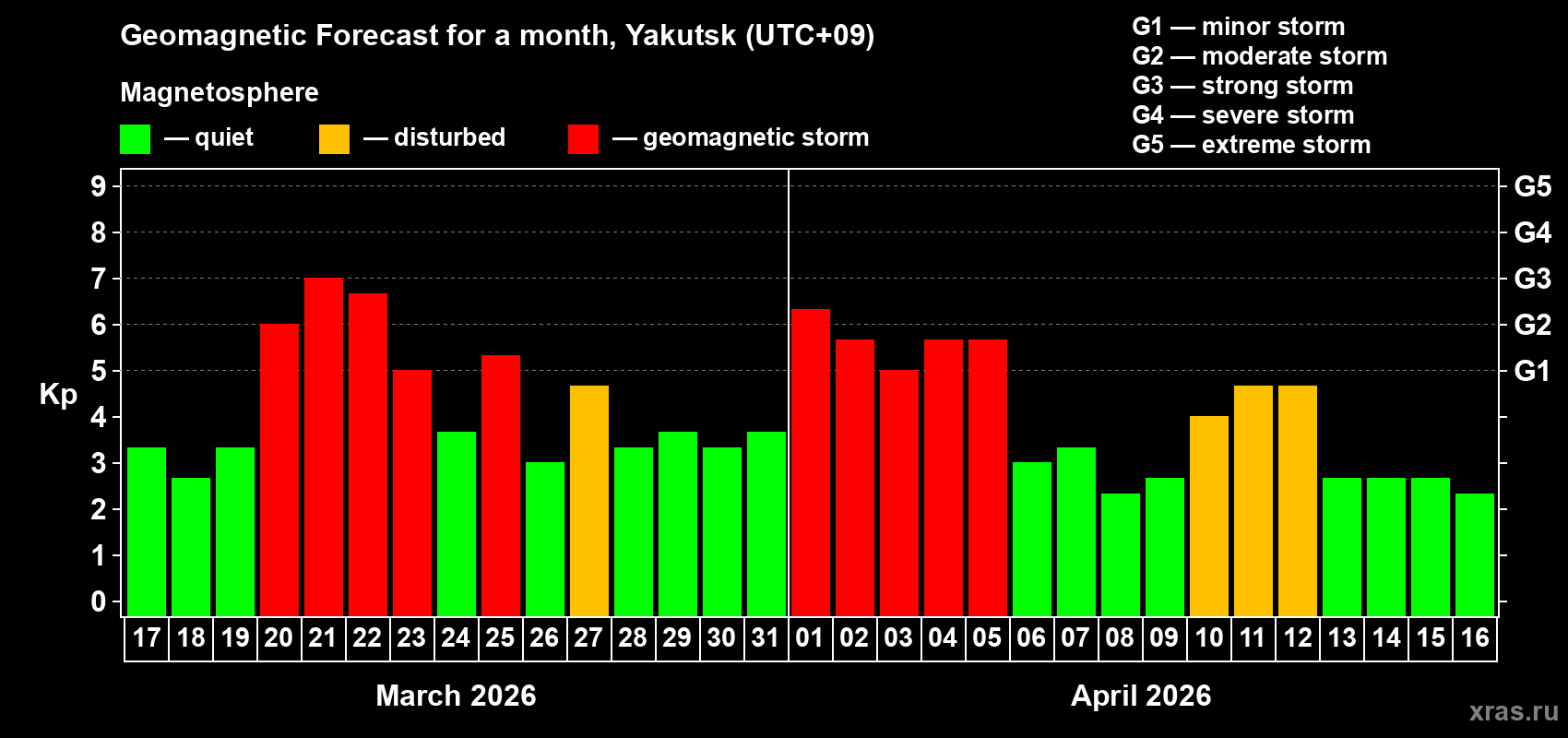 Geomagnetic Forecast for a month, Yakutsk (UTC+09)

Magnetosphere

— quiet — disturbed — geomagnetic storm

G1 — minor storm
G2 — moderate storm
G3 — strong storm
G4 — severe storm
G5 — extreme storm

Kp

9
8
7
6
5
4
3
2
1
0

G5
G4
G3
G2
G1

17 18 19 20 21 22 23 24 25 26 27 28 29 30 31 01 02 03 04 05 06 07 08 09 10 11 12 13 14 15 16

March 2026

April 2026

xras.ru